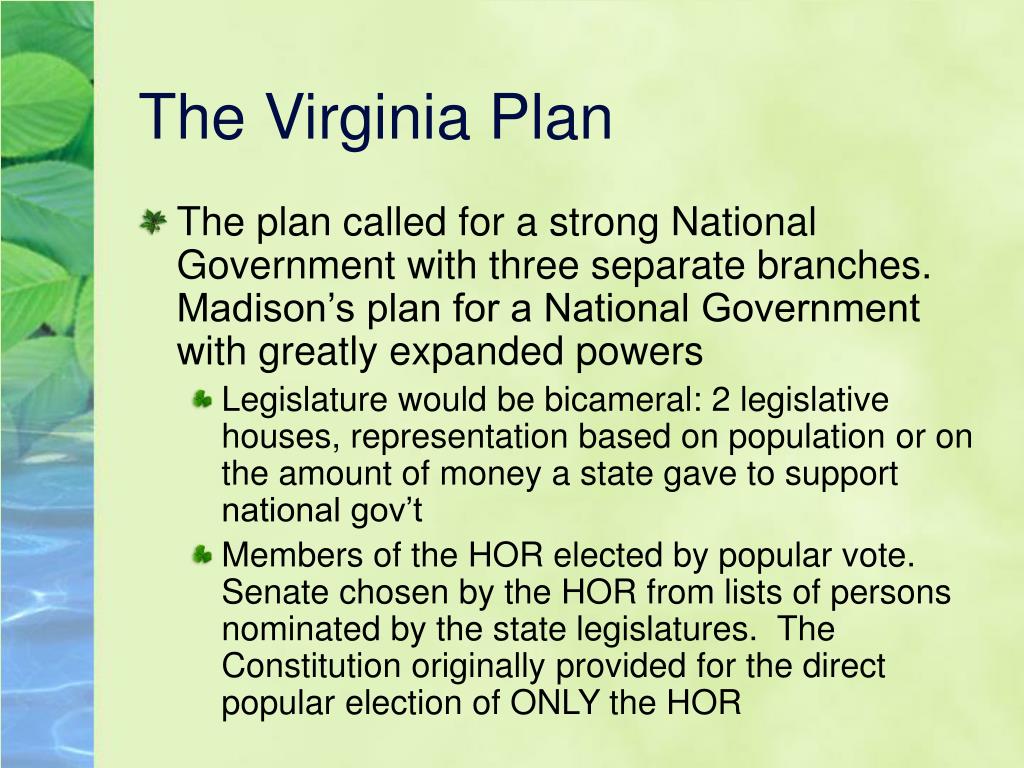 The Virginia Plan

The plan called for a strong National Government with three separate branches. Madison’s plan for a National Government with greatly expanded powers

Legislature would be bicameral: 2 legislative houses, representation based on population or on the amount of money a state gave to support national gov’t

Members of the HOR elected by popular vote. Senate chosen by the HOR from lists of persons nominated by the state legislatures. The Constitution originally provided for the direct popular election of ONLY the HOR